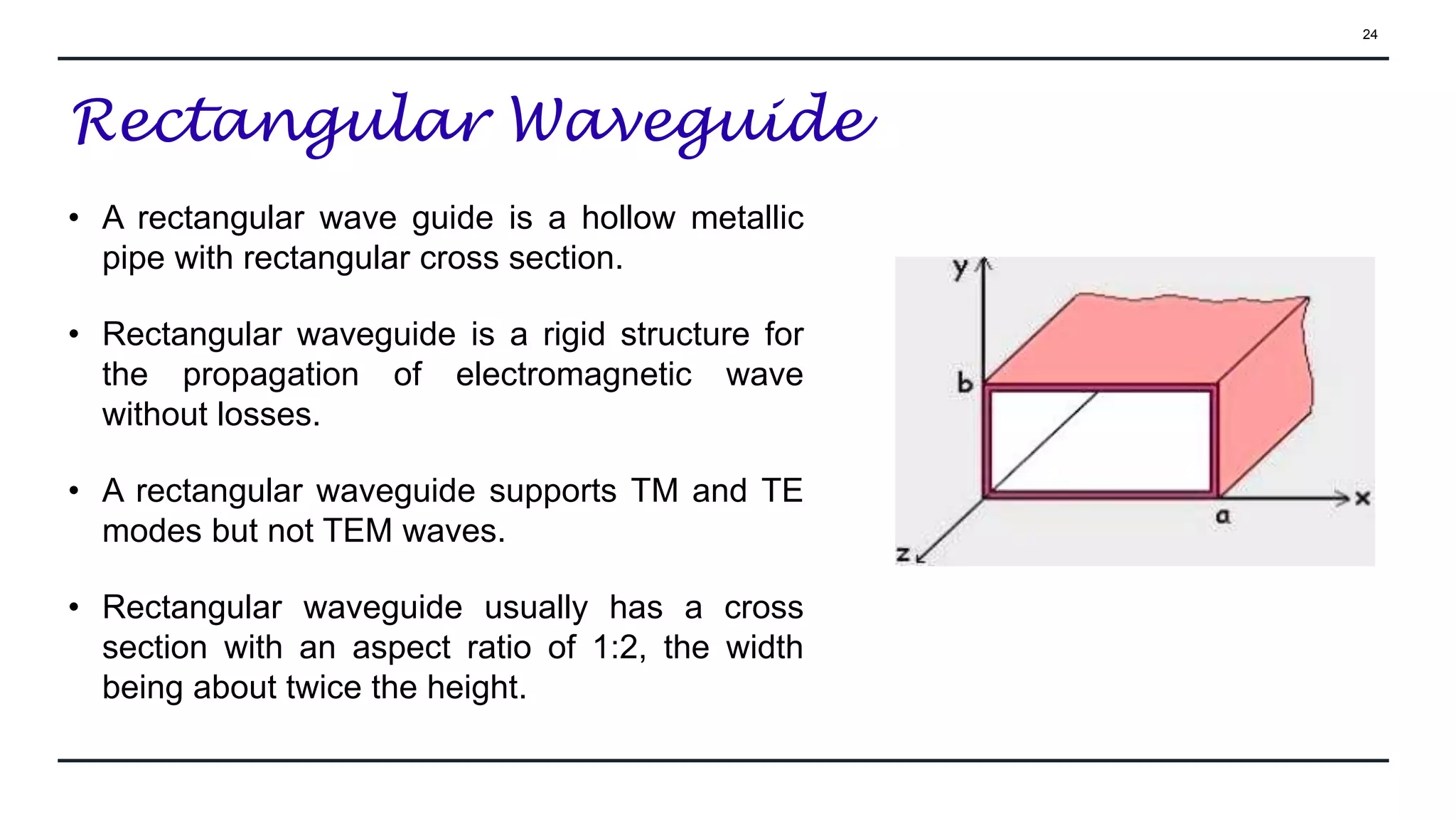 24

Rectangular Waveguide

• A rectangular wave guide is a hollow metallic pipe with rectangular cross section.

• Rectangular waveguide is a rigid structure for the propagation of electromagnetic wave without losses.

• A rectangular waveguide supports TM and TE modes but not TEM waves.

• Rectangular waveguide usually has a cross section with an aspect ratio of 1:2, the width being about twice the height.

y
b
a
x
z